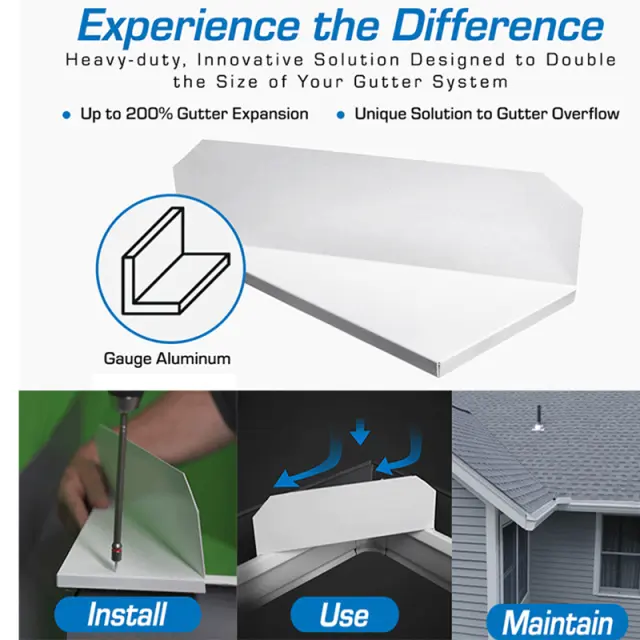 Experience the Difference

Heavy-duty, Innovative Solution Designed to Double the Size of Your Gutter System

• Up to 200% Gutter Expansion
• Unique Solution to Gutter Overflow

Gauge Aluminum

Install

Use

Maintain